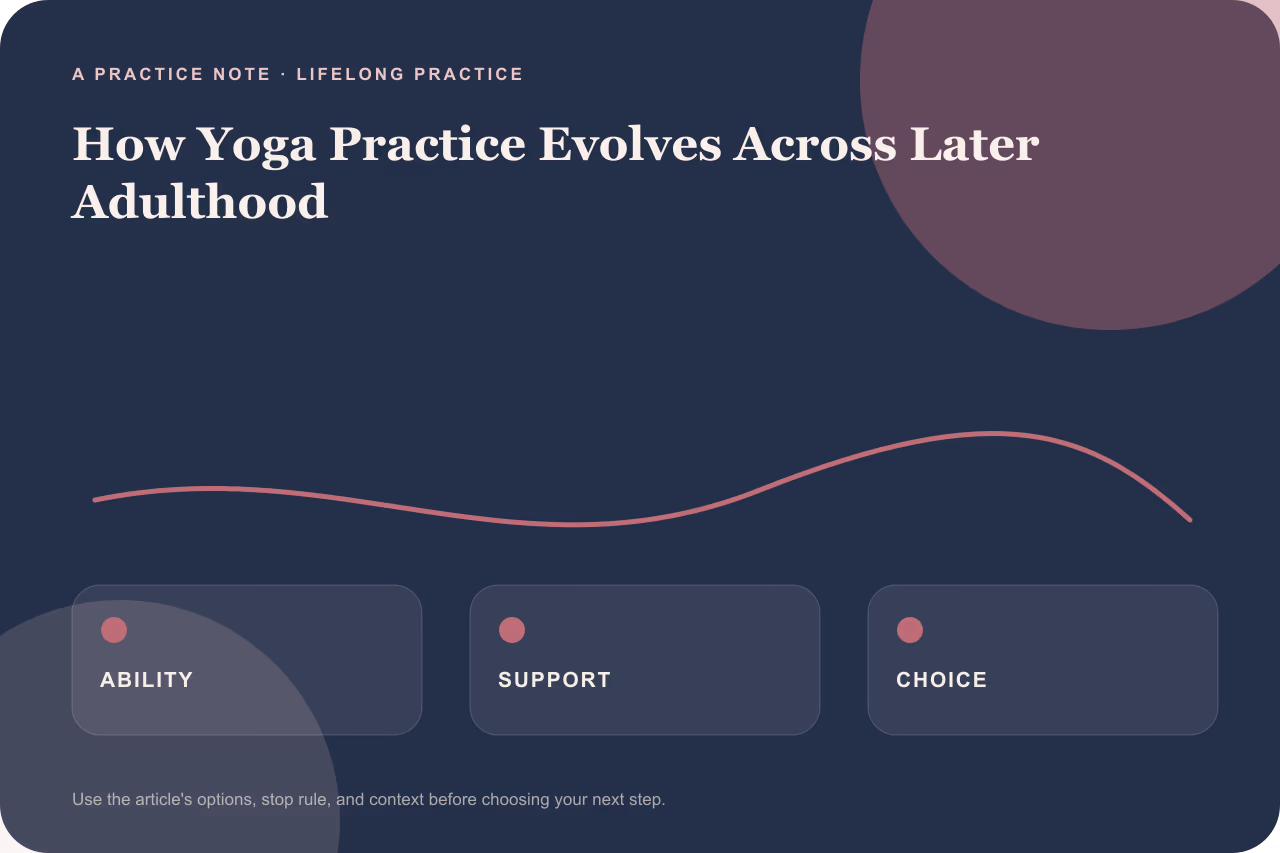 A PRACTICE NOTE · LIFELONG PRACTICE

How Yoga Practice Evolves Across Later Adulthood

ABILITY

SUPPORT

CHOICE

Use the article's options, stop rule, and context before choosing your next step.